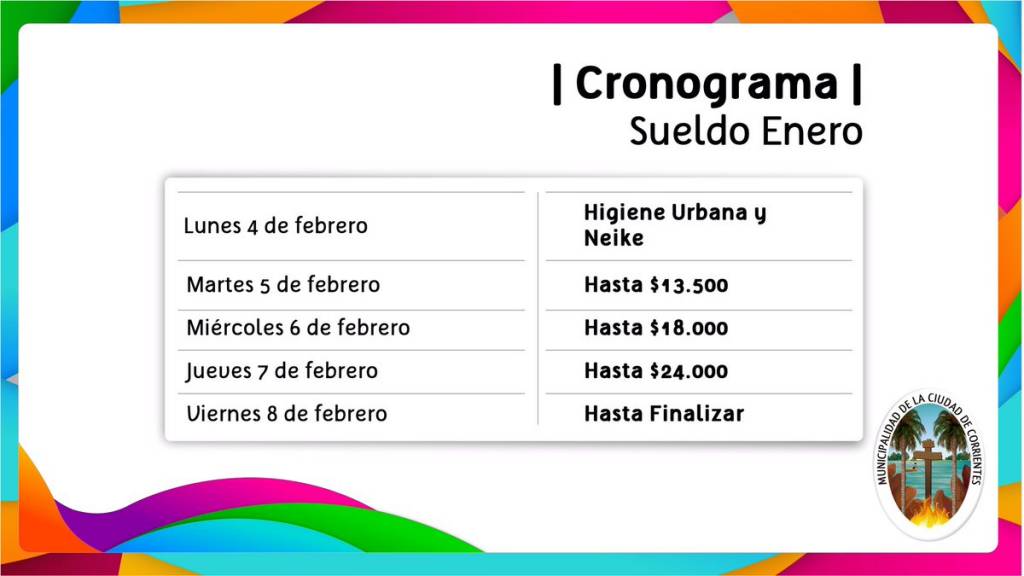 | Cronograma |
Sueldo Enero

| | |
|---|---|
| Lunes 4 de febrero | Higiene Urbana y Neike |
| Martes 5 de febrero | Hasta \$13.500 |
| Miércoles 6 de febrero | Hasta \$18.000 |
| Jueves 7 de febrero | Hasta \$24.000 |
| Viernes 8 de febrero | Hasta Finalizar |

MUNICIPALIDAD DE LA CIUDAD DE CORRIENTES